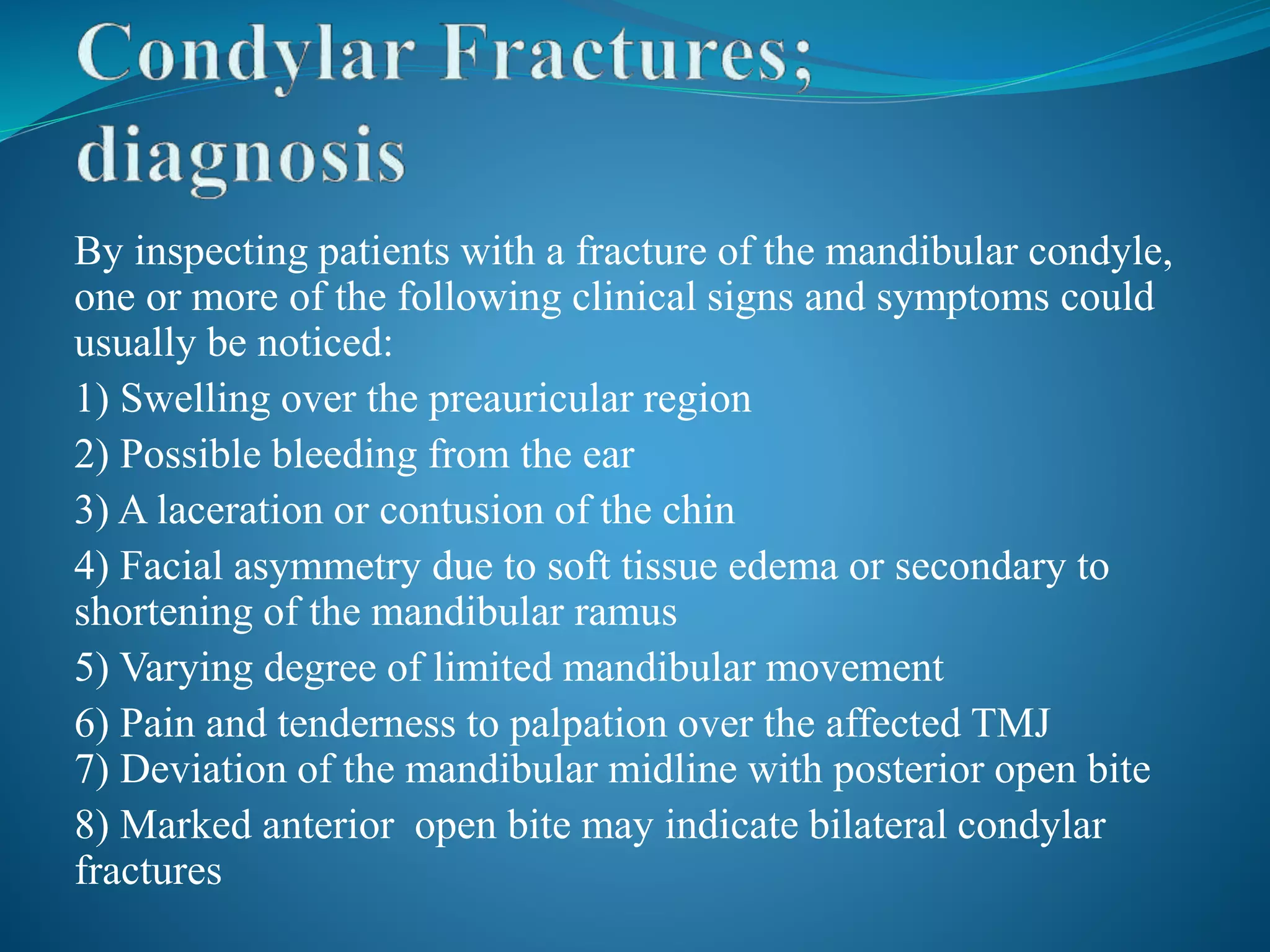 Condylar Fractures; diagnosis

By inspecting patients with a fracture of the mandibular condyle, one or more of the following clinical signs and symptoms could usually be noticed:

1) Swelling over the preauricular region

2) Possible bleeding from the ear

3) A laceration or contusion of the chin

4) Facial asymmetry due to soft tissue edema or secondary to shortening of the mandibular ramus

5) Varying degree of limited mandibular movement

6) Pain and tenderness to palpation over the affected TMJ

7) Deviation of the mandibular midline with posterior open bite

8) Marked anterior open bite may indicate bilateral condylar fractures